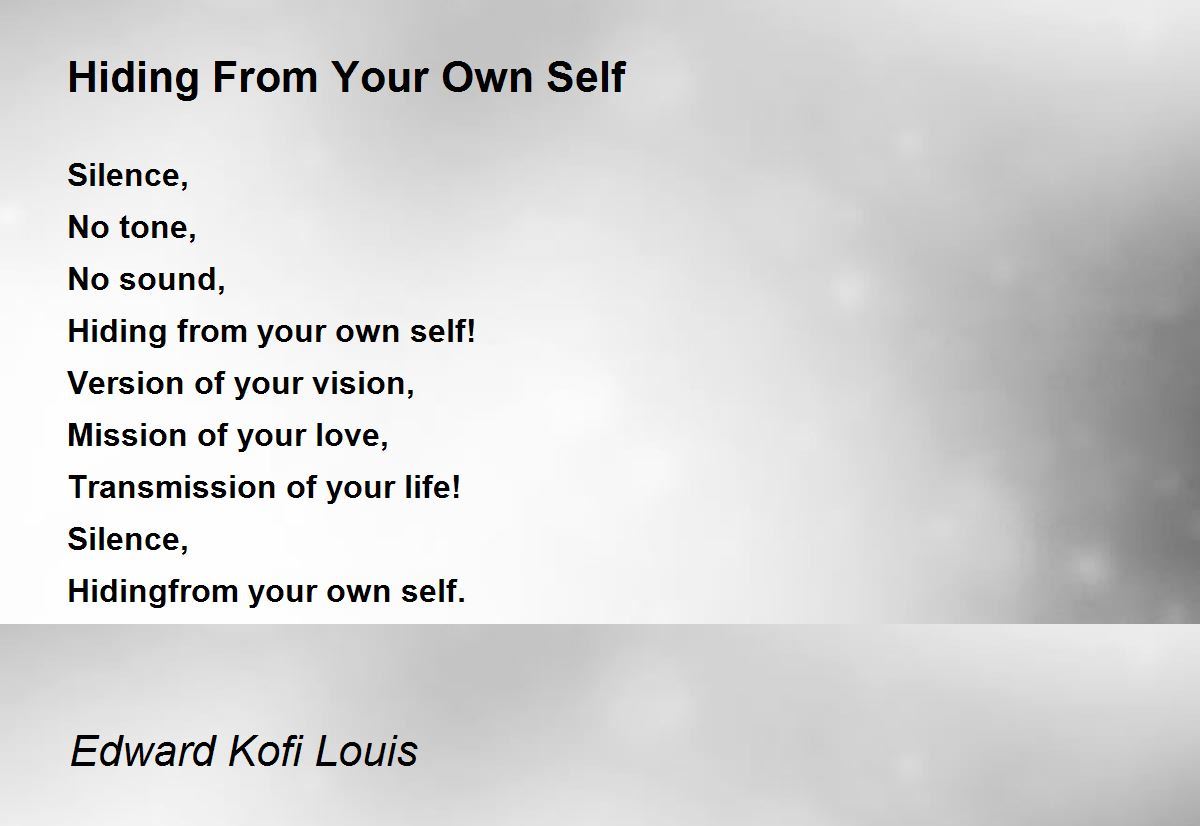 Hiding From Your Own Self

Silence,
No tone,
No sound,
Hiding from your own self!
Version of your vision,
Mission of your love,
Transmission of your life!
Silence,
Hidingfrom your own self.

Edward Kofi Louis